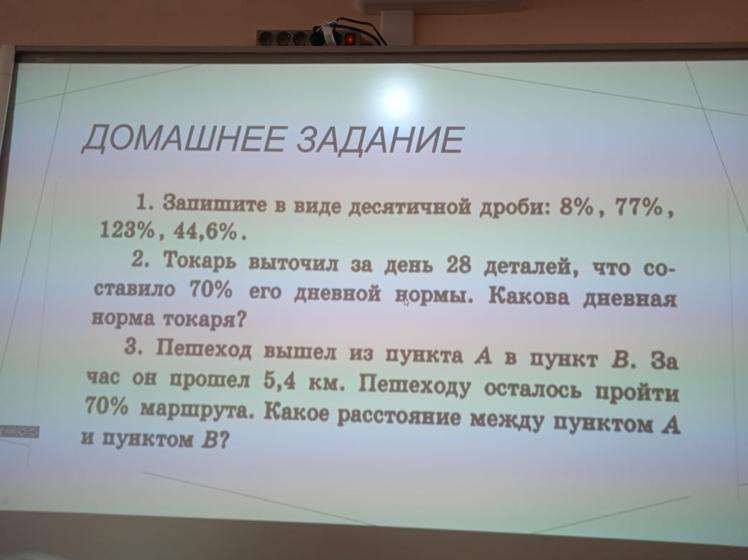 ДОМАШНЕЕ ЗАДАНИЕ

1. Запишите в виде десятичной дроби: 8%, 77%, 123%, 44,6%.

2. Токарь выточил за день 28 деталей, что составило 70% его дневной нормы. Какова дневная норма токаря?

3. Пешеход вышел из пункта $A$ в пункт $B$. За час он прошел 5,4 км. Пешеходу осталось пройти 70% маршрута. Какое расстояние между пунктом $A$ и пунктом $B$?